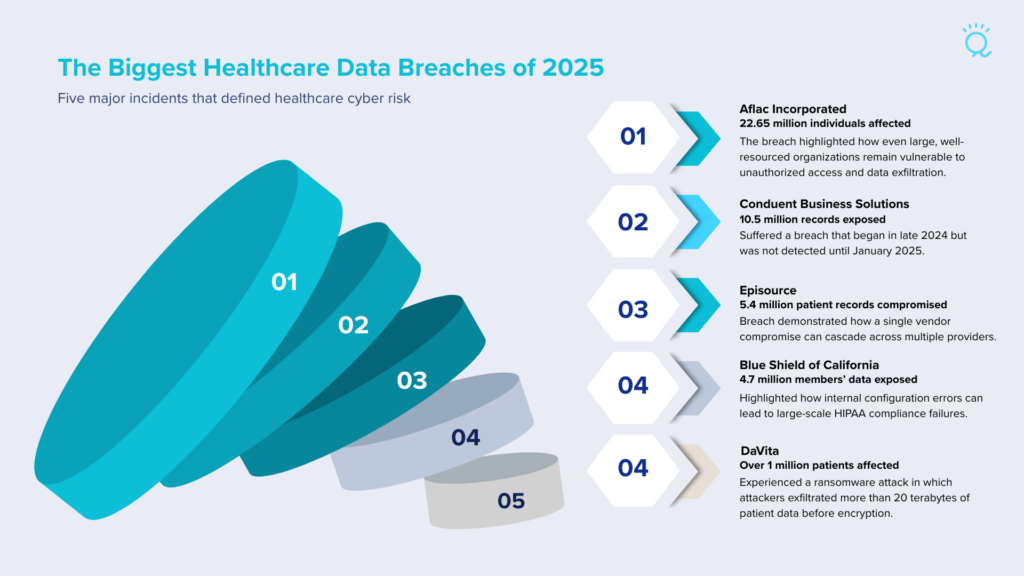 The Biggest Healthcare Data Breaches of 2025

Five major incidents that defined healthcare cyber risk

01

02

03

04

05

01

Aflac Incorporated
22.65 million individuals affected
The breach highlighted how even large, well-resourced organizations remain vulnerable to unauthorized access and data exfiltration.

02

Conduent Business Solutions
10.5 million records exposed
Suffered a breach that began in late 2024 but was not detected until January 2025.

03

Episource
5.4 million patient records compromised
Breach demonstrated how a single vendor compromise can cascade across multiple providers.

04

Blue Shield of California
4.7 million members' data exposed
Highlighted how internal configuration errors can lead to large-scale HIPAA compliance failures.

04

DaVita
Over 1 million patients affected
Experienced a ransomware attack in which attackers exfiltrated more than 20 terabytes of patient data before encryption.